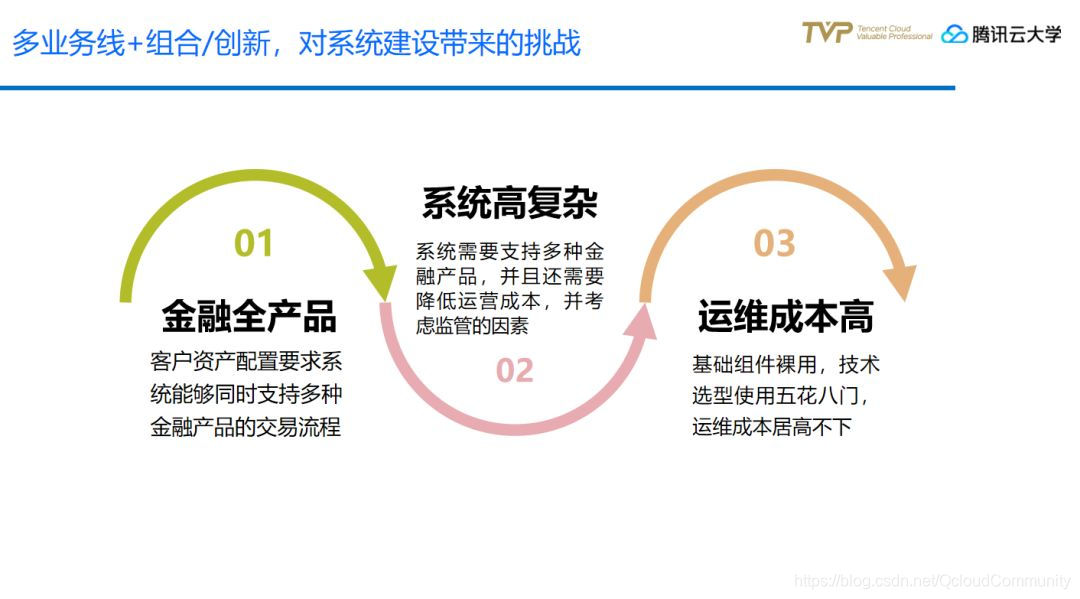 多业务线+组合/创新，对系统建设带来的挑战

TVP Tencent Cloud Valuable Professional 腾讯云大学

01

金融全产品

客户资产配置要求系统能够同时支持多种金融产品的交易流程

系统高复杂

系统需要支持多种金融产品，并且还需要降低运营成本，并考虑监管的因素

02

03

运维成本高

基础组件裸用，技术选型使用五花八门，运维成本居高不下

https://blog.csdn.net/QcloudCommunity